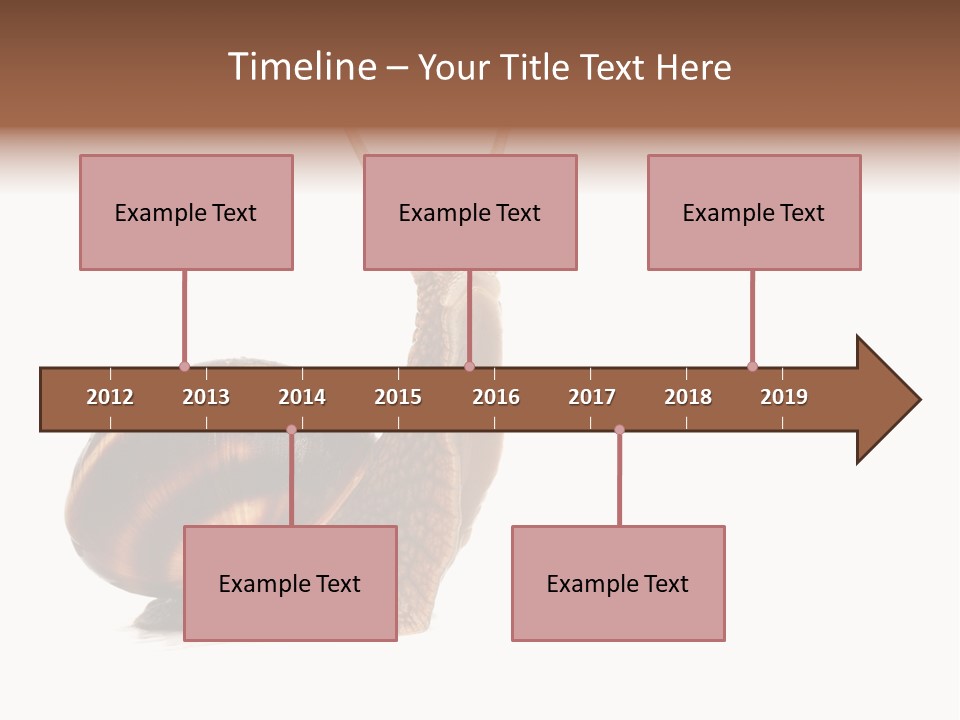 Timeline – Your Title Text Here

Example Text

Example Text

Example Text

2012 2013 2014 2015 2016 2017 2018 2019

Example Text

Example Text